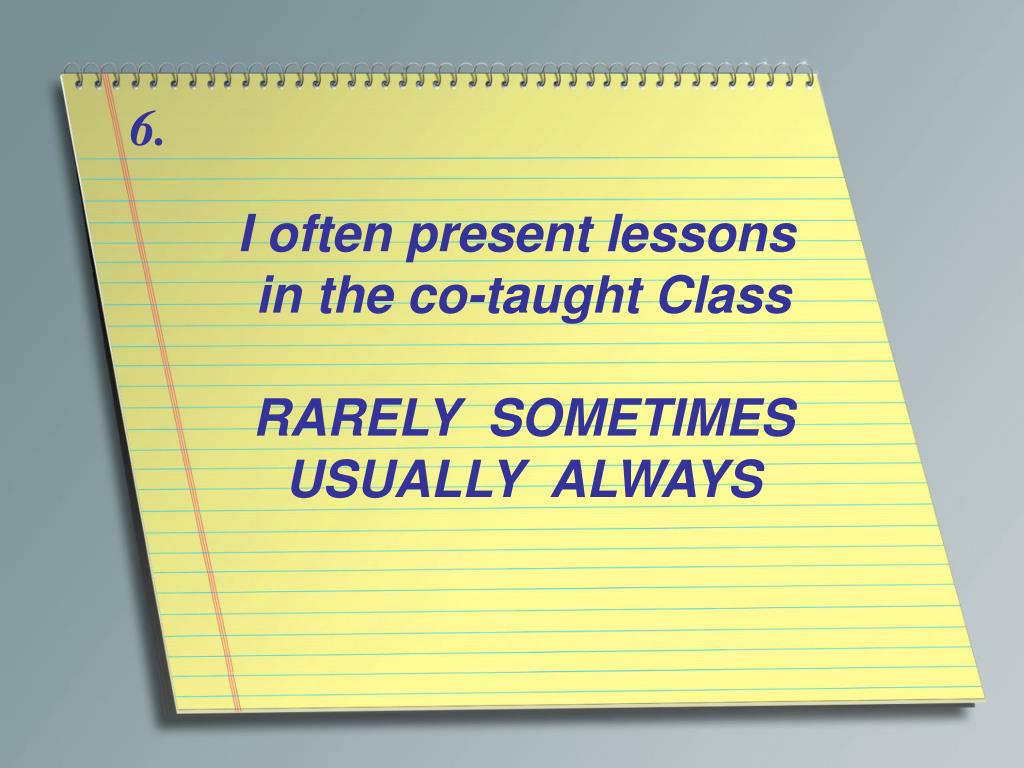 6.

I often present lessons in the co-taught Class

RARELY SOMETIMES USUALLY ALWAYS